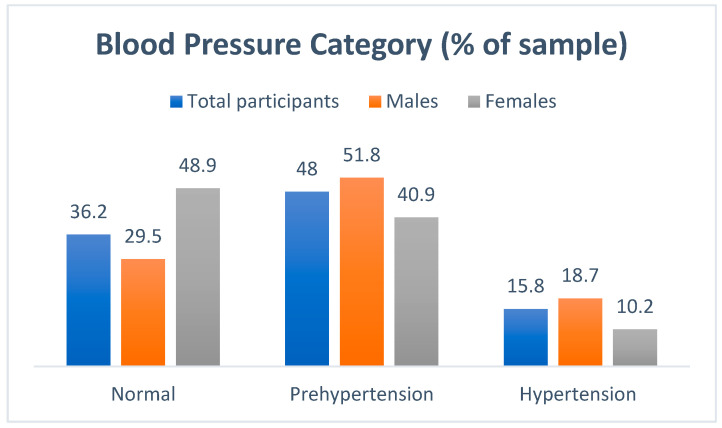 Blood Pressure Category (% of sample)

Total participants Males Females

36.2 29.5 48.9

48 51.8 40.9

15.8 18.7 10.2

Normal Prehypertension Hypertension